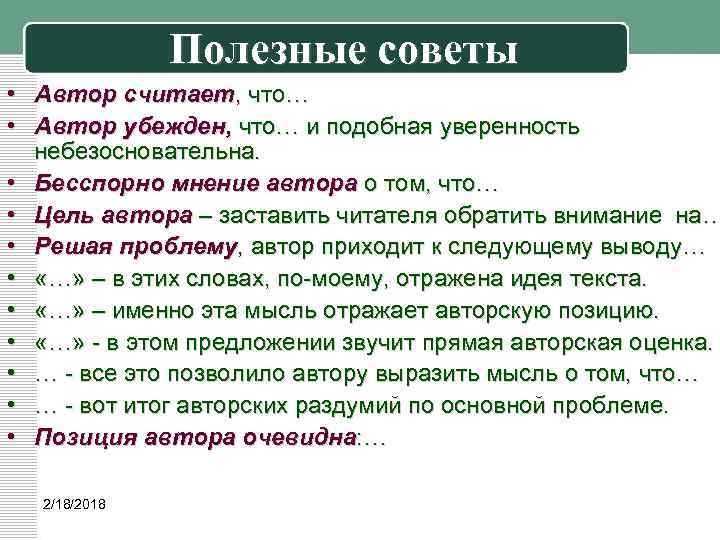 Полезные советы

• Автор считает, что…
• Автор убежден, что… и подобная уверенность небезосновательна.
• Бесспорно мнение автора о том, что…
• Цель автора – заставить читателя обратить внимание на…
• Решая проблему, автор приходит к следующему выводу…
• «…» – в этих словах, по-моему, отражена идея текста.
• «…» – именно эта мысль отражает авторскую позицию.
• «…» - в этом предложении звучит прямая авторская оценка.
• … - все это позволило автору выразить мысль о том, что…
• … - вот итог авторских раздумий по основной проблеме.
• Позиция автора очевидна:…

2/18/2018